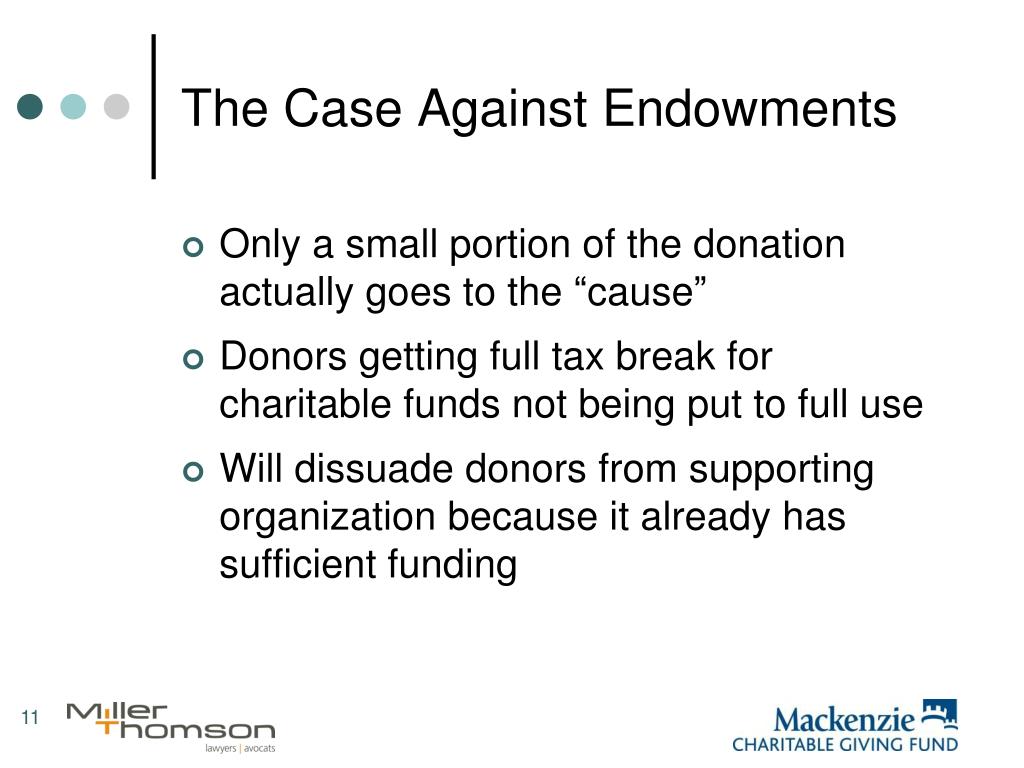 The Case Against Endowments

Only a small portion of the donation actually goes to the “cause”

Donors getting full tax break for charitable funds not being put to full use

Will dissuade donors from supporting organization because it already has sufficient funding

11

Miller Thomson
lawyers | avocats

Mackenzie
CHARITABLE GIVING FUND